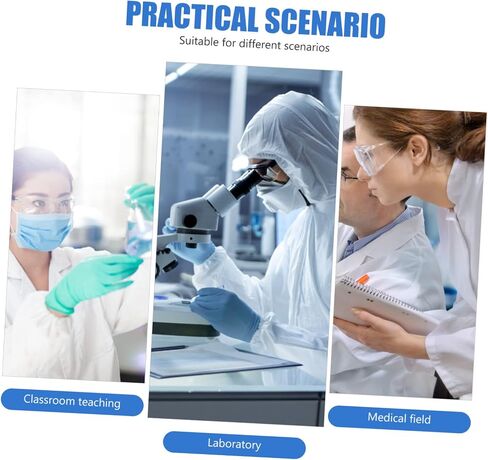 PRACTICAL SCENARIO
Suitable for different scenarios

Classroom teaching

Laboratory

Medical field